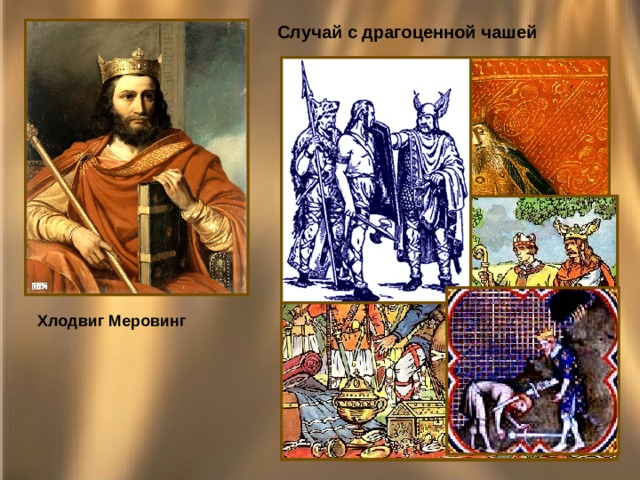 Случай с драгоценной чашей

Хлодвиг Меровинг